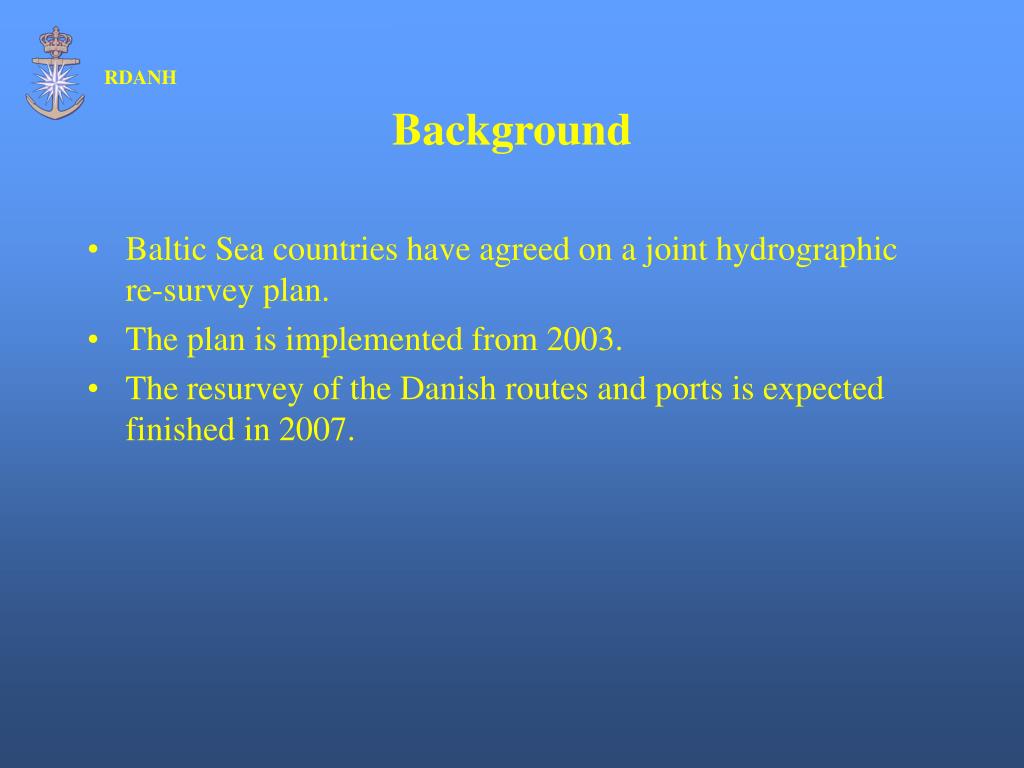 RDANH

Background

• Baltic Sea countries have agreed on a joint hydrographic re-survey plan.
• The plan is implemented from 2003.
• The resurvey of the Danish routes and ports is expected finished in 2007.